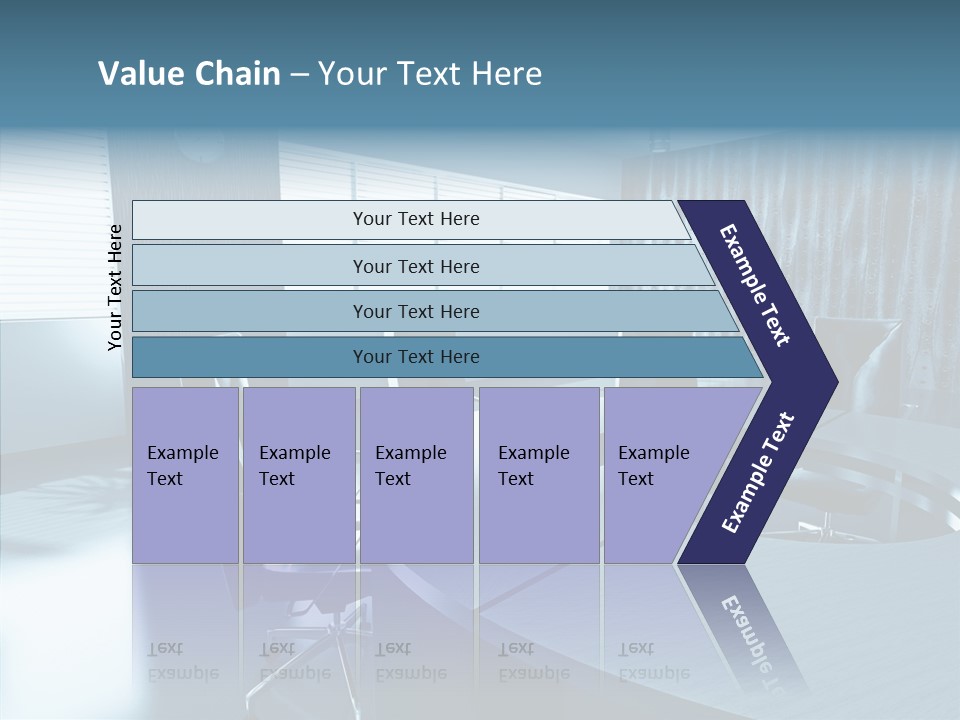 Value Chain – Your Text Here

Your Text Here

Your Text Here

Your Text Here

Your Text Here

Your Text Here

Example Text

Example Text

Example Text

Example Text

Example Text

Example Text

Example Text